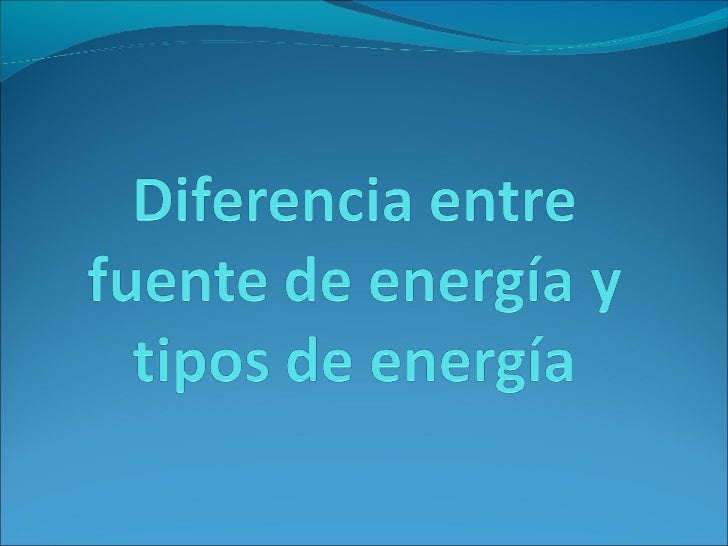 Diferencia entre fuente de energía y tipos de energía